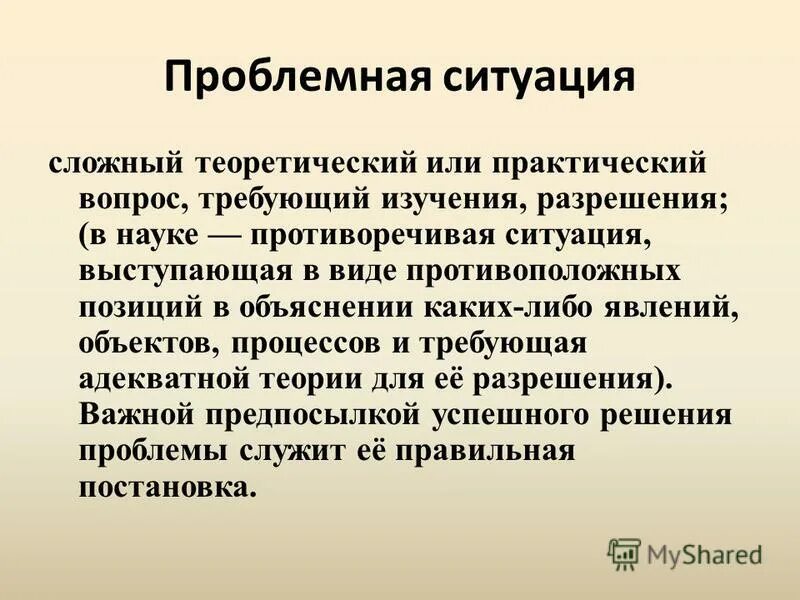 Проблемная ситуация

сложный теоретический или практический вопрос, требующий изучения, разрешения; (в науке — противоречивая ситуация, выступающая в виде противоположных позиций в объяснении каких-либо явлений, объектов, процессов и требующая адекватной теории для её разрешения). Важной предпосылкой успешного решения проблемы служит её правильная постановка.

MyShared